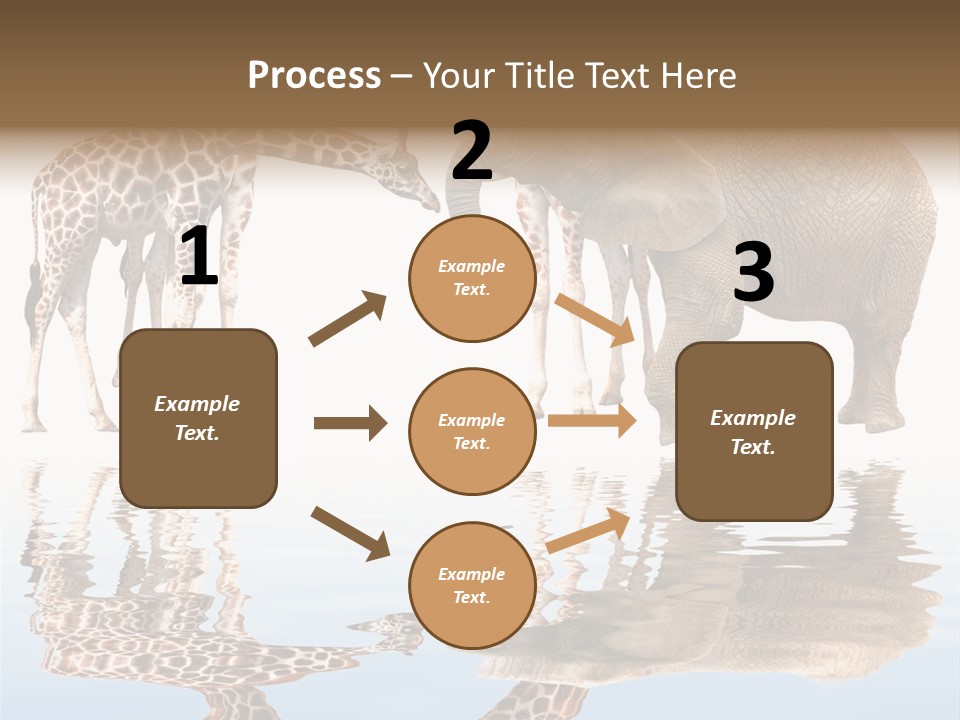 Process – Your Title Text Here

1

Example Text.

2

Example Text.

Example Text.

Example Text.

3

Example Text.